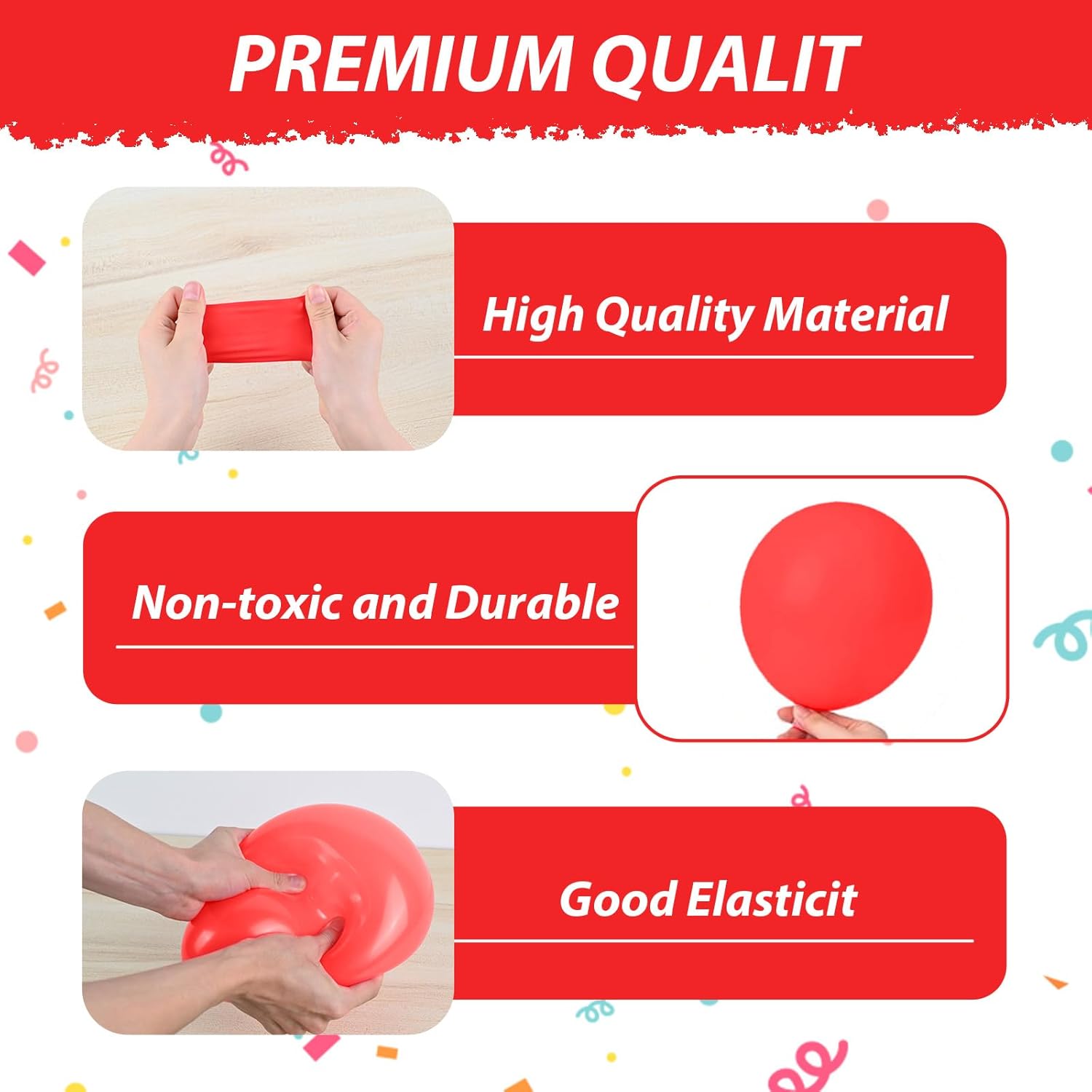 PREMIUM QUALIT

High Quality Material

Non-toxic and Durable

Good Elasticit